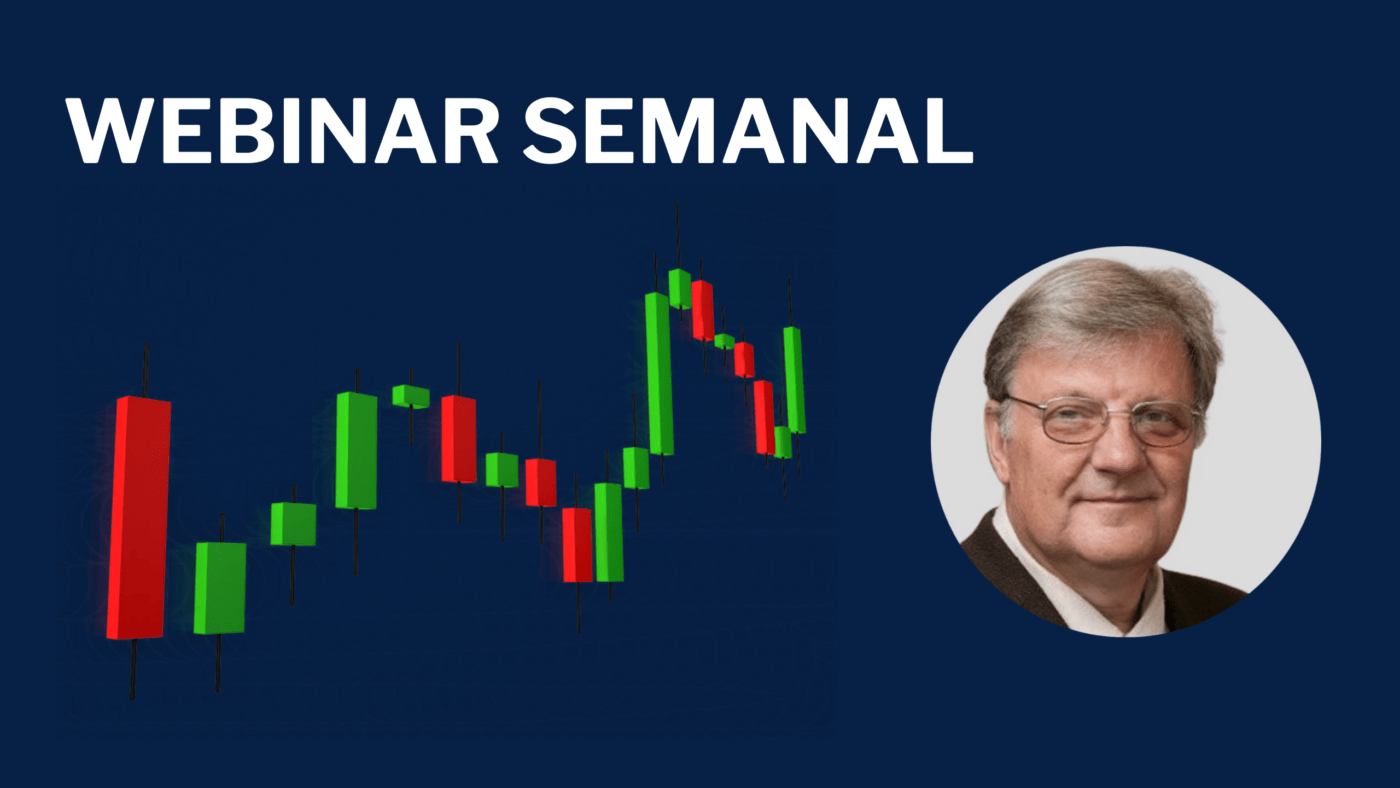 WEBINAR SEMANAL